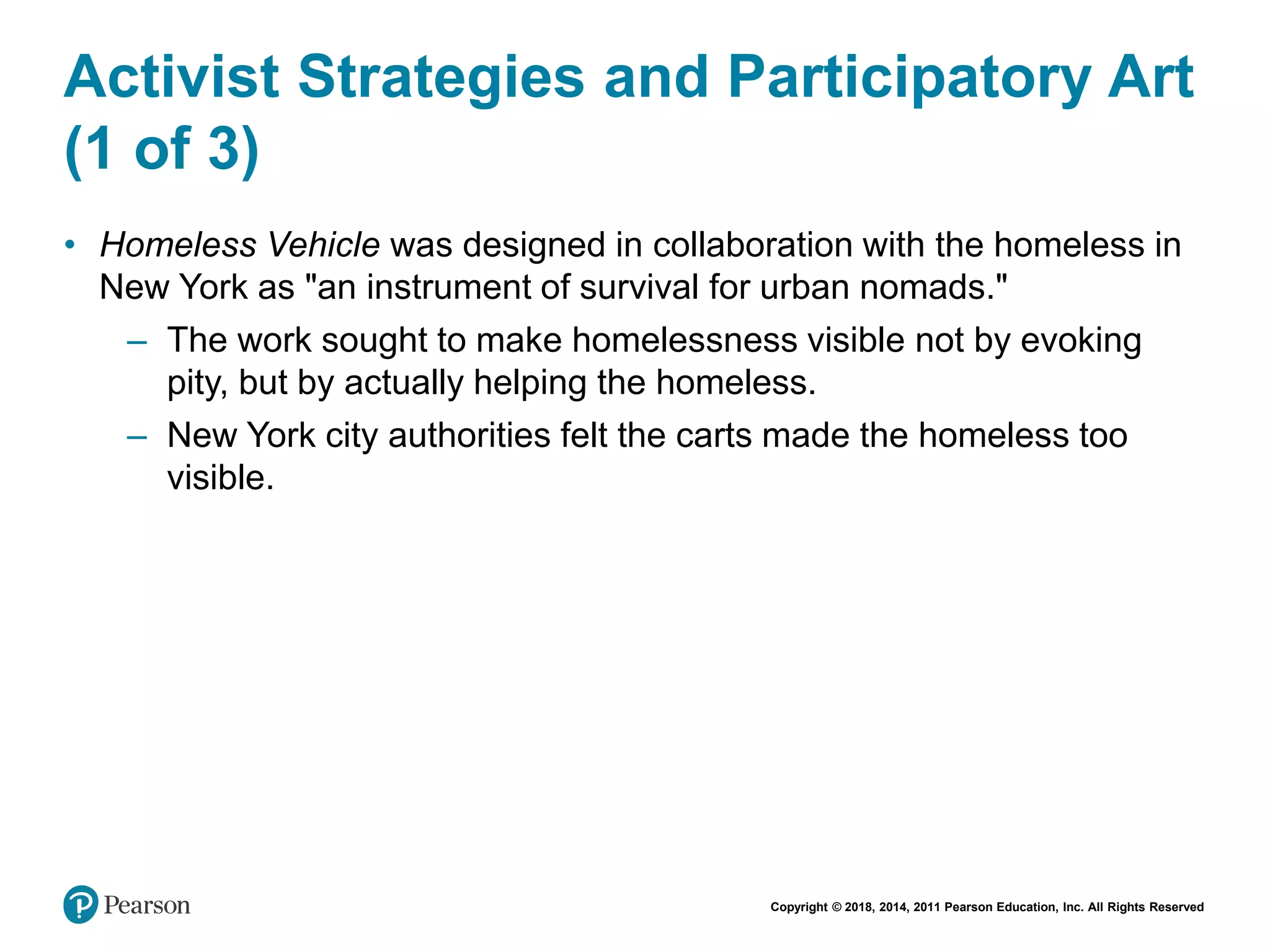 Activist Strategies and Participatory Art (1 of 3)

• Homeless Vehicle was designed in collaboration with the homeless in New York as "an instrument of survival for urban nomads."
– The work sought to make homelessness visible not by evoking pity, but by actually helping the homeless.
– New York city authorities felt the carts made the homeless too visible.

Pearson

Copyright © 2018, 2014, 2011 Pearson Education, Inc. All Rights Reserved